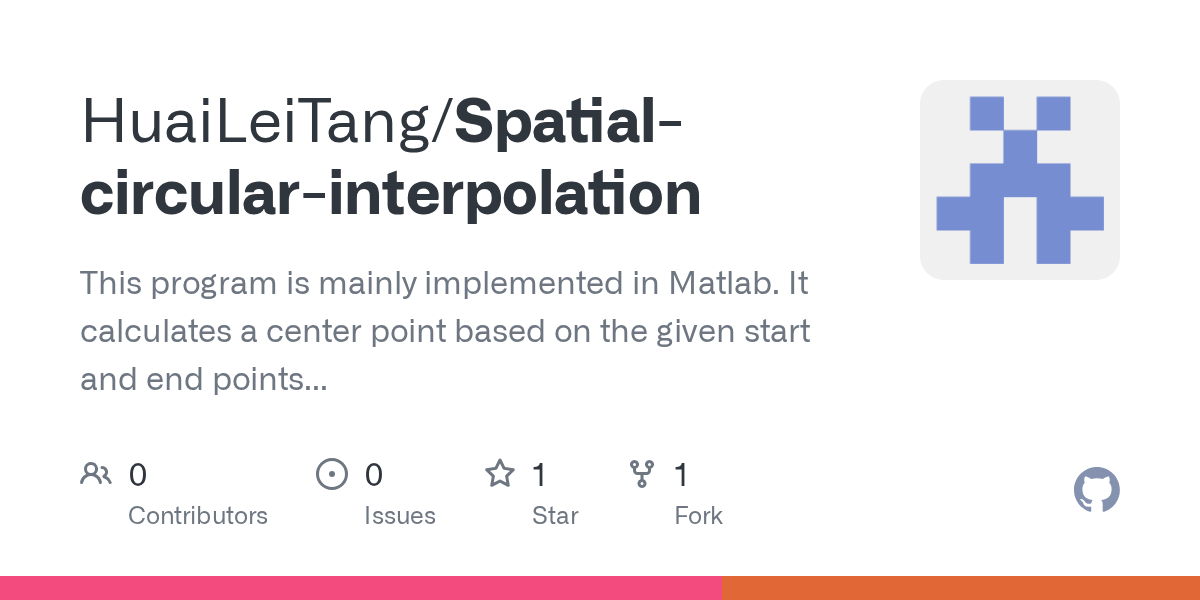 HuaiLeiTang/Spatial-circular-interpolation

This program is mainly implemented in Matlab. It calculates a center point based on the given start and end points...

0 Contributors

0 Issues

1 Star

1 Fork